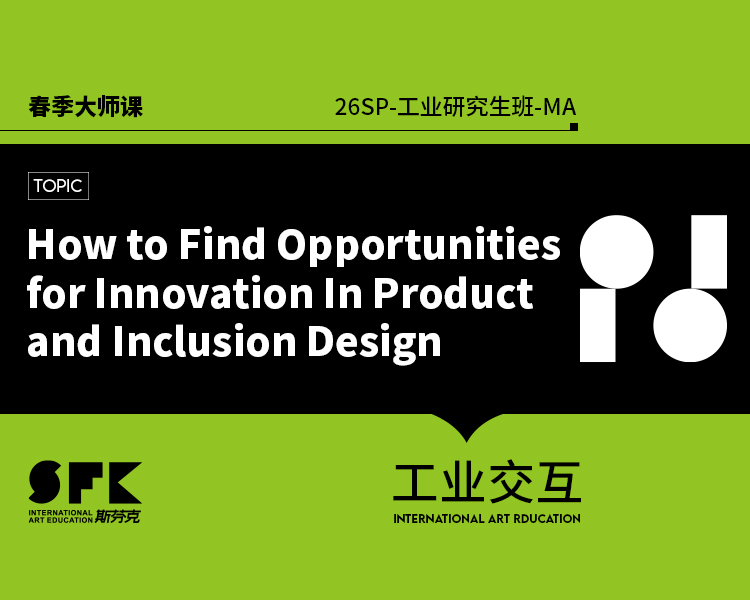 春季大师课

26SP-工业研究生班-MA

TOPIC

How to Find Opportunities for Innovation In Product and Inclusion Design

SFK
INTERNATIONAL ART EDUCATION 斯芬克

工业交互
INTERNATIONAL ART RDUCATION